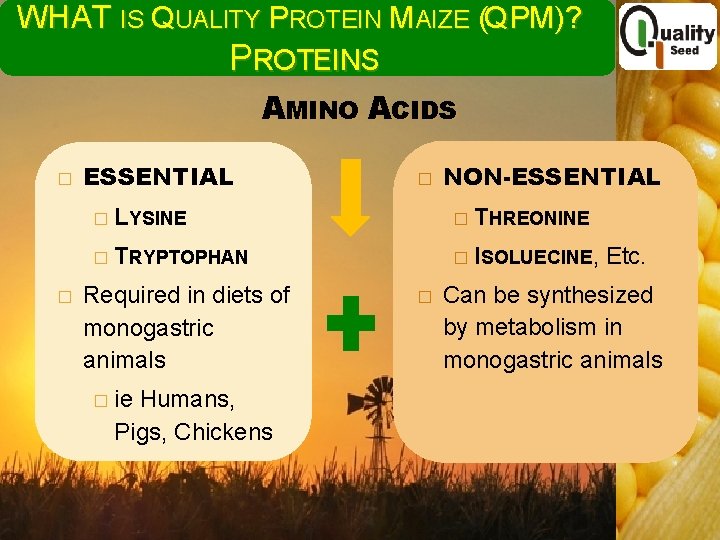 WHAT IS QUALITY PROTEIN MAIZE (QPM)?
PROTEINS

Quality Seed

AMINO ACIDS

□ ESSENTIAL
□ LYSINE
□ TRYPTOPHAN
□ Required in diets of monogastric animals
□ ie Humans, Pigs, Chickens

□ NON-ESSENTIAL
□ THREONINE
□ ISOLUECINE, Etc.
□ Can be synthesized by metabolism in monogastric animals